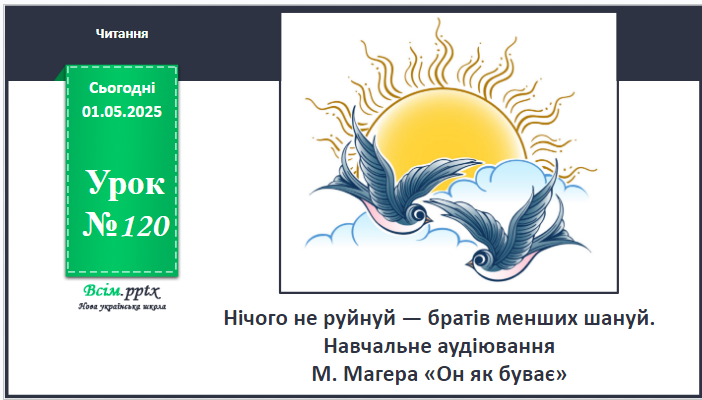 Читання

Сьогодні
01.05.2025

Урок
№120

Всім.pptx
Нова українська школа

Нічого не руйнуй — братів менших шануй.
Навчальне аудіювання
М. Магера «Он як буває»